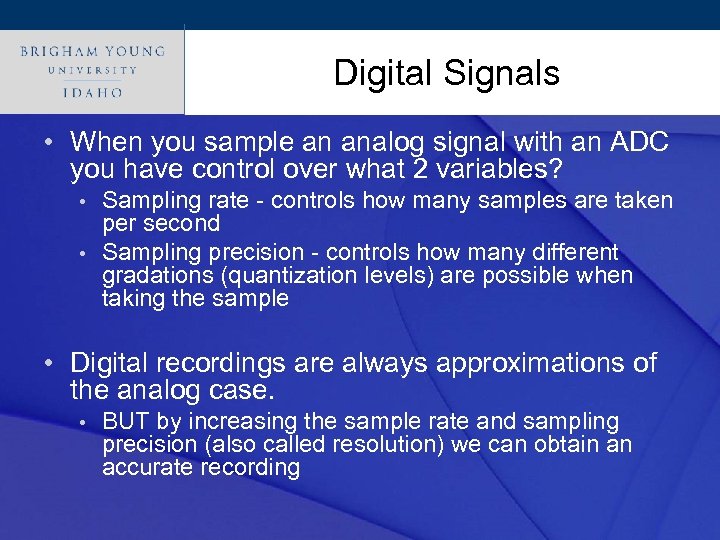 BRIGHAM YOUNG
UNIVERSITY
IDAHO

Digital Signals

• When you sample an analog signal with an ADC you have control over what 2 variables?
 • Sampling rate - controls how many samples are taken per second
 • Sampling precision - controls how many different gradations (quantization levels) are possible when taking the sample

• Digital recordings are always approximations of the analog case.
 • BUT by increasing the sample rate and sampling precision (also called resolution) we can obtain an accurate recording